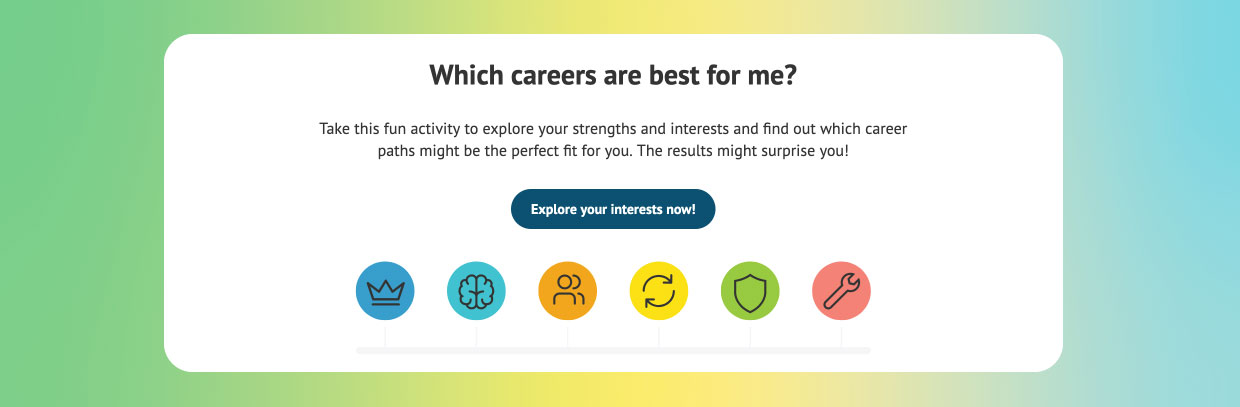 Which careers are best for me?

Take this fun activity to explore your strengths and interests and find out which career paths might be the perfect fit for you. The results might surprise you!

Explore your interests now!